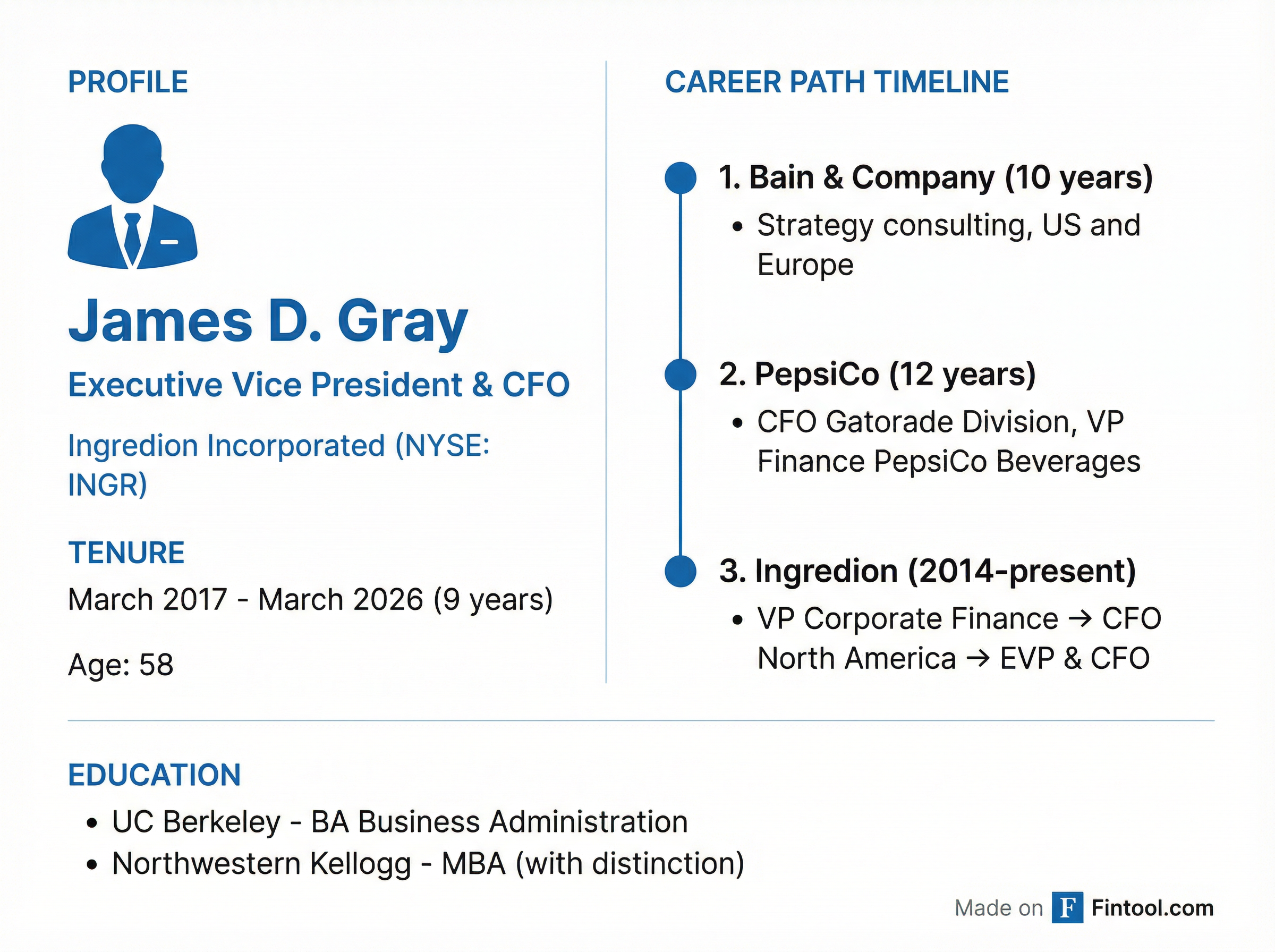 PROFILE

James D. Gray

Executive Vice President & CFO

Ingredion Incorporated (NYSE: INGR)

TENURE

March 2017 - March 2026 (9 years)

Age: 58

CAREER PATH TIMELINE

1. Bain & Company (10 years)

• Strategy consulting, US and Europe

2. PepsiCo (12 years)

• CFO Gatorade Division, VP Finance PepsiCo Beverages

3. Ingredion (2014-present)

• VP Corporate Finance → CFO North America → EVP & CFO

EDUCATION

• UC Berkeley - BA Business Administration
• Northwestern Kellogg - MBA (with distinction)

Made on F Fintool.com